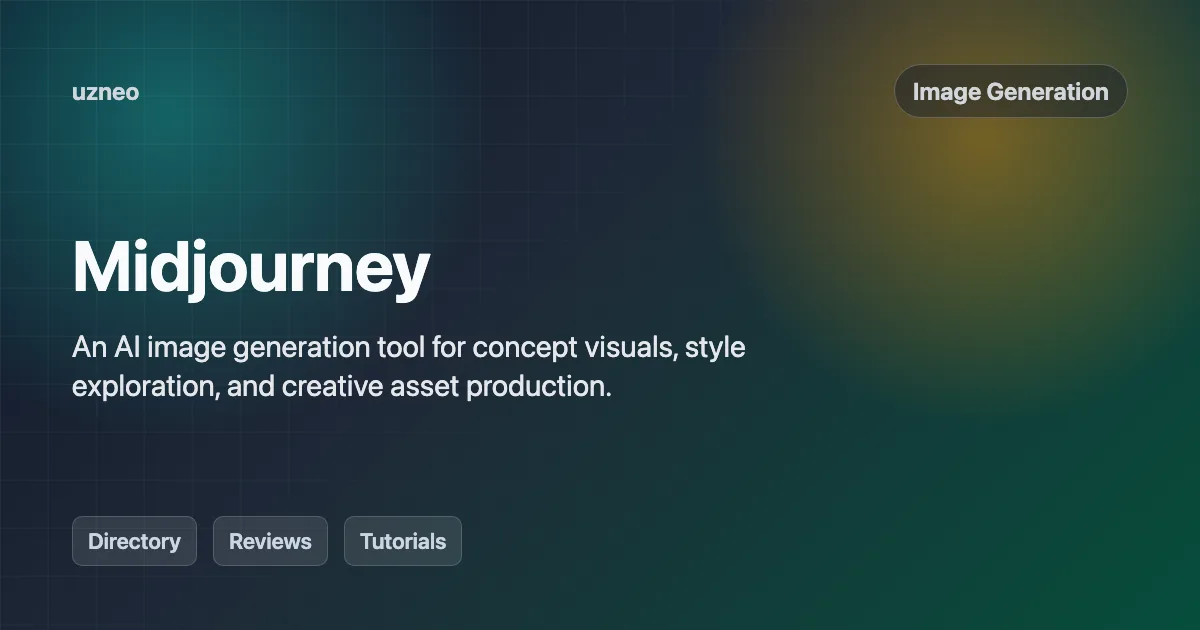 uzneo

Image Generation

Midjourney

An AI image generation tool for concept visuals, style exploration, and creative asset production.

Directory

Reviews

Tutorials